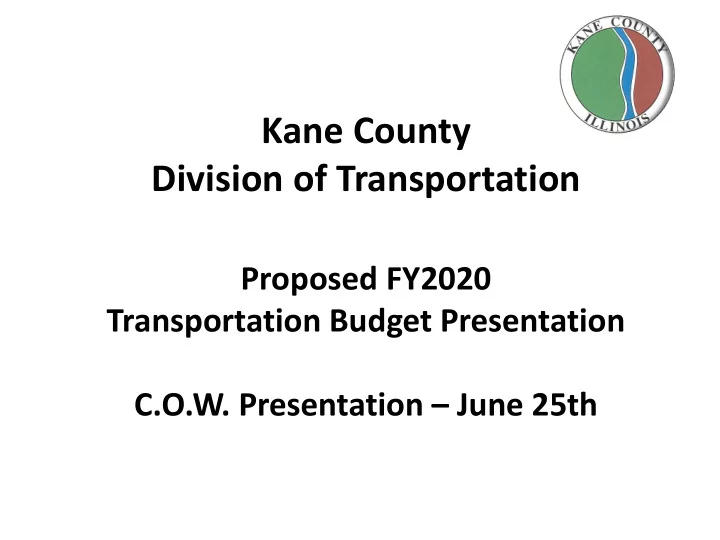 KANE COUNTY
ILLINOIS

Kane County
Division of Transportation

Proposed FY2020
Transportation Budget Presentation

C.O.W. Presentation – June 25th